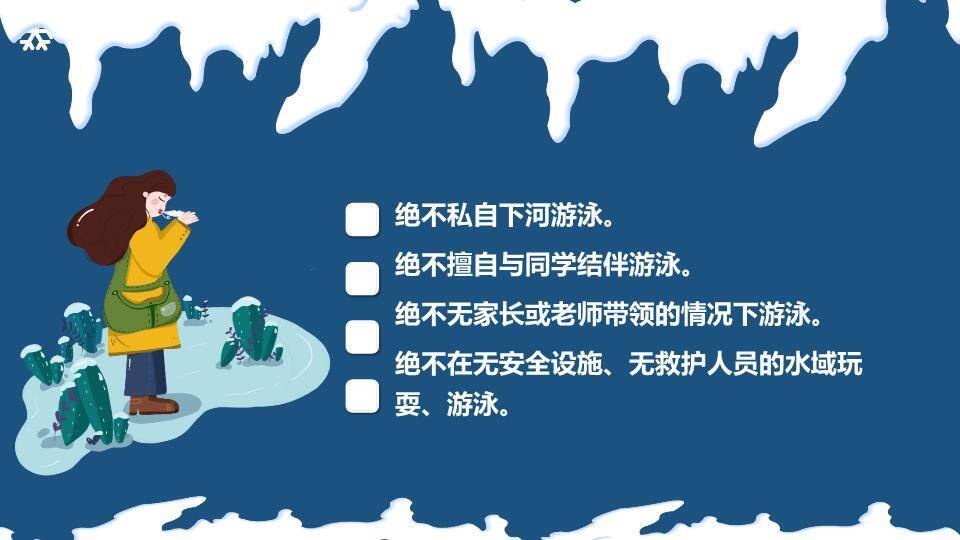 绝不私自下河游泳。

绝不擅自与同学结伴游泳。

绝不无家长或老师带领的情况下游泳。

绝不在无安全设施、无救护人员的水域玩耍、游泳。